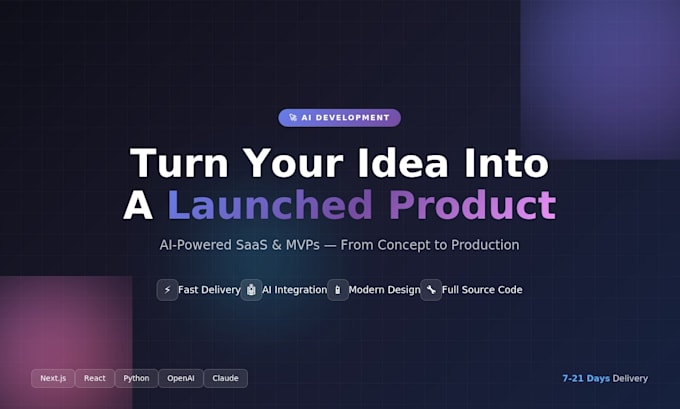 AI DEVELOPMENT

Turn Your Idea Into
A Launched Product

AI-Powered SaaS & MVPs — From Concept to Production

Fast Delivery AI Integration Modern Design Full Source Code

Next.js React Python OpenAI Claude

7-21 Days Delivery